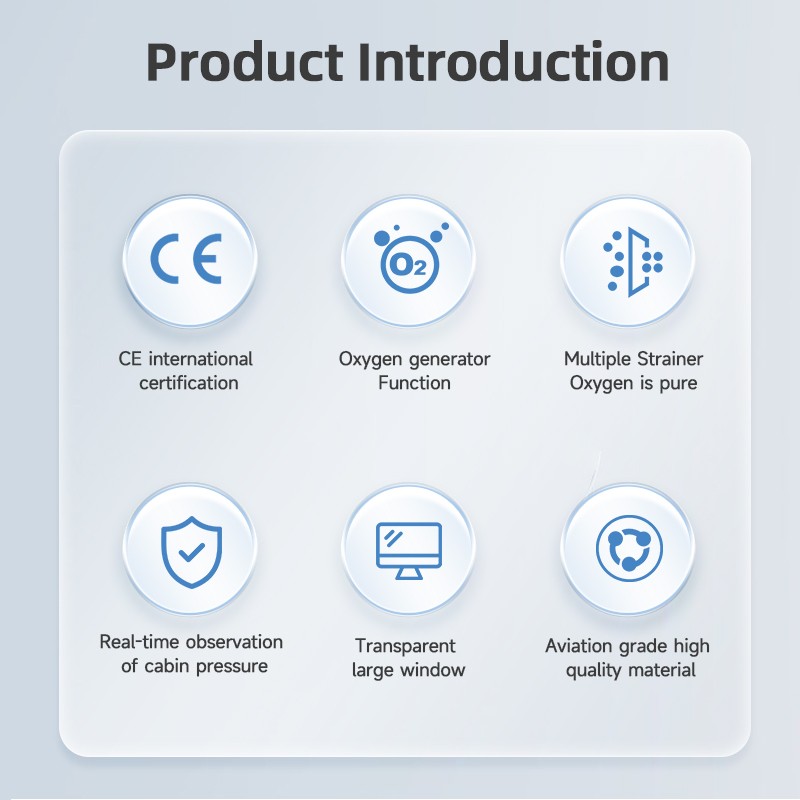 Product Introduction

CE

CE international certification

$O_2$

Oxygen generator Function

Multiple Strainer Oxygen is pure

Real-time observation of cabin pressure

Transparent large window

Aviation grade high quality material